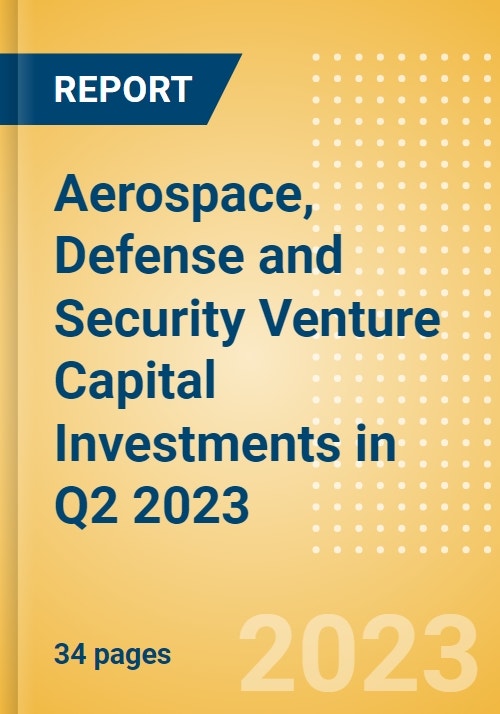 REPORT

Aerospace, Defense and Security Venture Capital Investments in Q2 2023

34 pages

2023